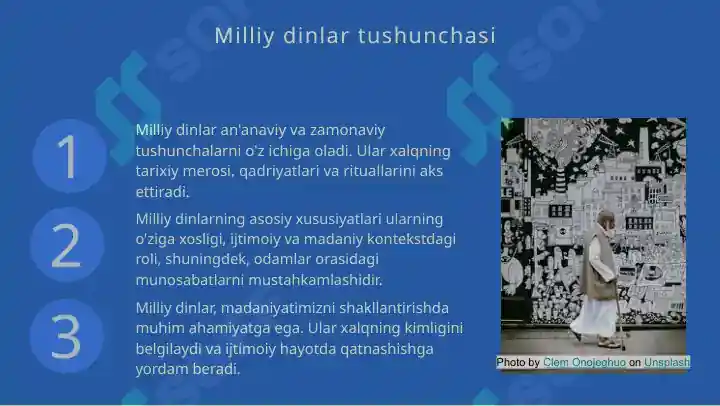 Milliy dinlar tushunchasi

1

Milliy dinlar an'anaviy va zamonaviy tushunchalarni o'z ichiga oladi. Ular xalqning tarixiy merosi, qadriyatlari va rituallarini aks ettiradi.

2

Milliy dinlarning asosiy xususiyatlari ularning o'ziga xosligi, ijtimoiy va madaniy kontekstdagi roli, shuningdek, odamlar orasidagi munosabatlarni mustahkamlashidir.

3

Milliy dinlar, madaniyatimizni shakllantirishda muhim ahamiyatga ega. Ular xalqning kimligini belgilaydi va ijtimoiy hayotda qatnashishga yordam beradi.

Photo by Clem Onojeghuo on Unsplash